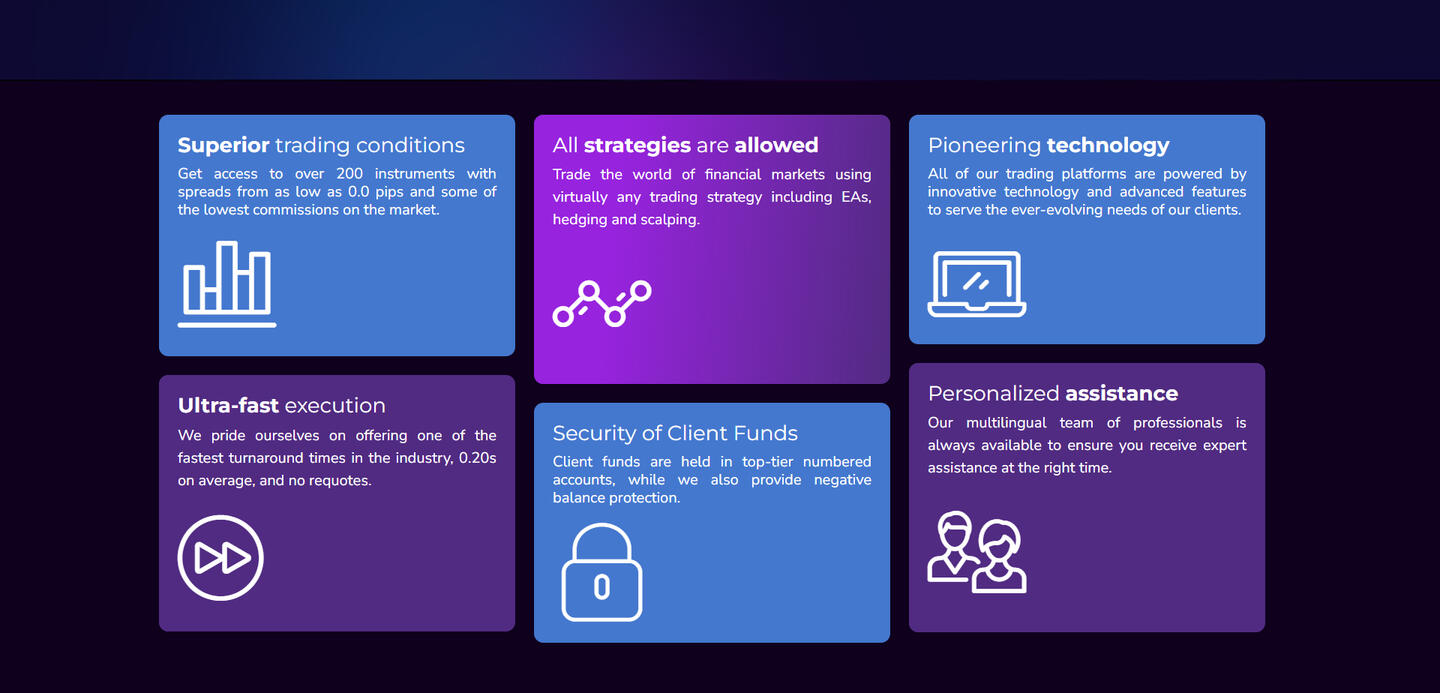 Superior trading conditions

Get access to over 200 instruments with spreads from as low as 0.0 pips and some of the lowest commissions on the market.

Ultra-fast execution

We pride ourselves on offering one of the fastest turnaround times in the industry, 0.20s on average, and no requotes.

All strategies are allowed

Trade the world of financial markets using virtually any trading strategy including EAs, hedging and scalping.

Security of Client Funds

Client funds are held in top-tier numbered accounts, while we also provide negative balance protection.

Pioneering technology

All of our trading platforms are powered by innovative technology and advanced features to serve the ever-evolving needs of our clients.

Personalized assistance

Our multilingual team of professionals is always available to ensure you receive expert assistance at the right time.